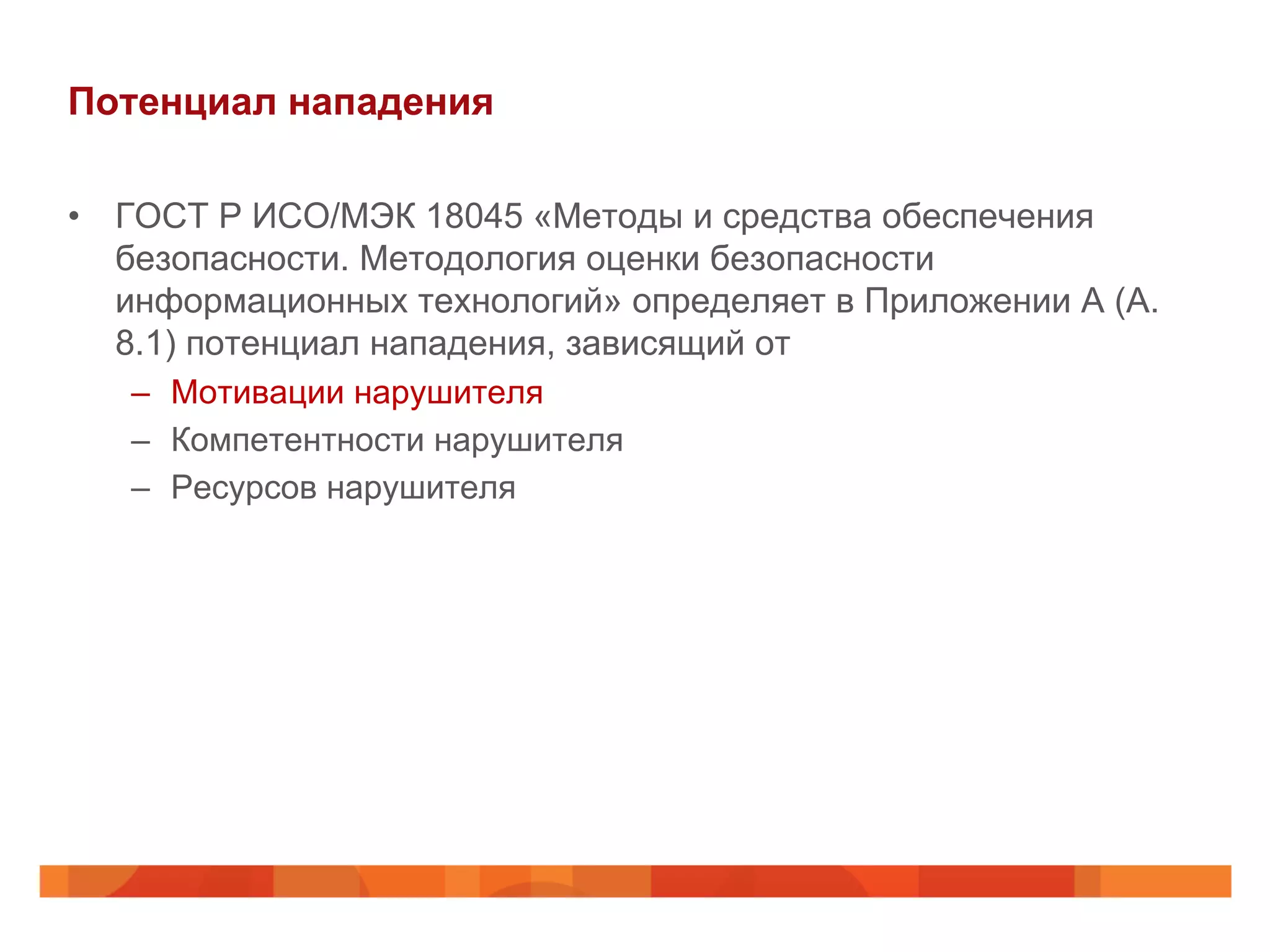 Потенциал нападения

• ГОСТ Р ИСО/МЭК 18045 «Методы и средства обеспечения безопасности. Методология оценки безопасности информационных технологий» определяет в Приложении А (А. 8.1) потенциал нападения, зависящий от
– Мотивации нарушителя
– Компетентности нарушителя
– Ресурсов нарушителя